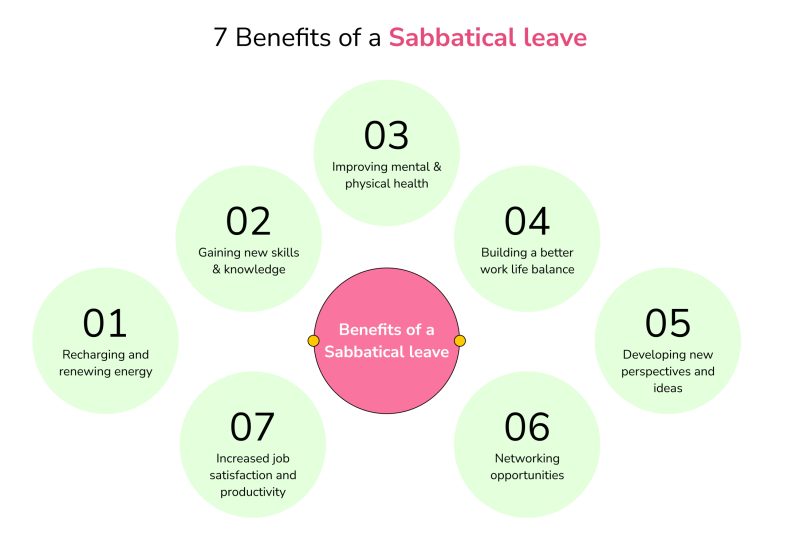 7 Benefits of a Sabbatical leave

Benefits of a Sabbatical leave

01
Recharging and renewing energy

02
Gaining new skills & knowledge

03
Improving mental & physical health

04
Building a better work life balance

05
Developing new perspectives and ideas

06
Networking opportunities

07
Increased job satisfaction and productivity